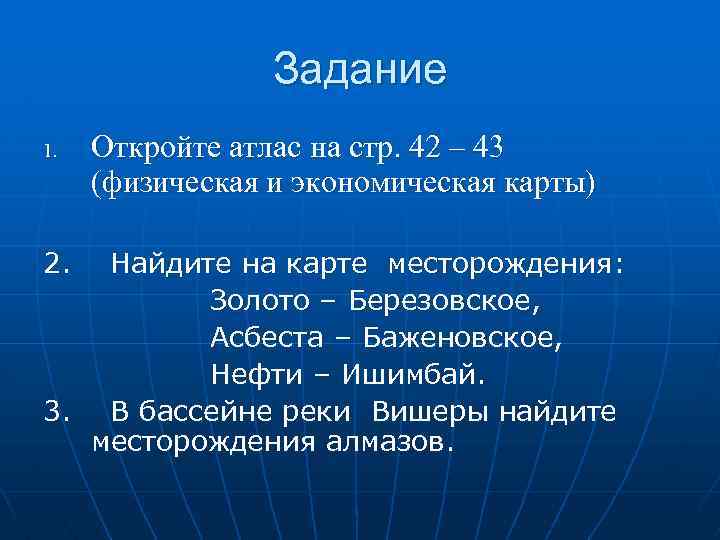 Задание

1. Откройте атлас на стр. 42 – 43 (физическая и экономическая карты)

2. Найдите на карте месторождения:
Золото – Березовское,
Асбеста – Баженовское,
Нефти – Ишимбай.

3. В бассейне реки Вишеры найдите месторождения алмазов.